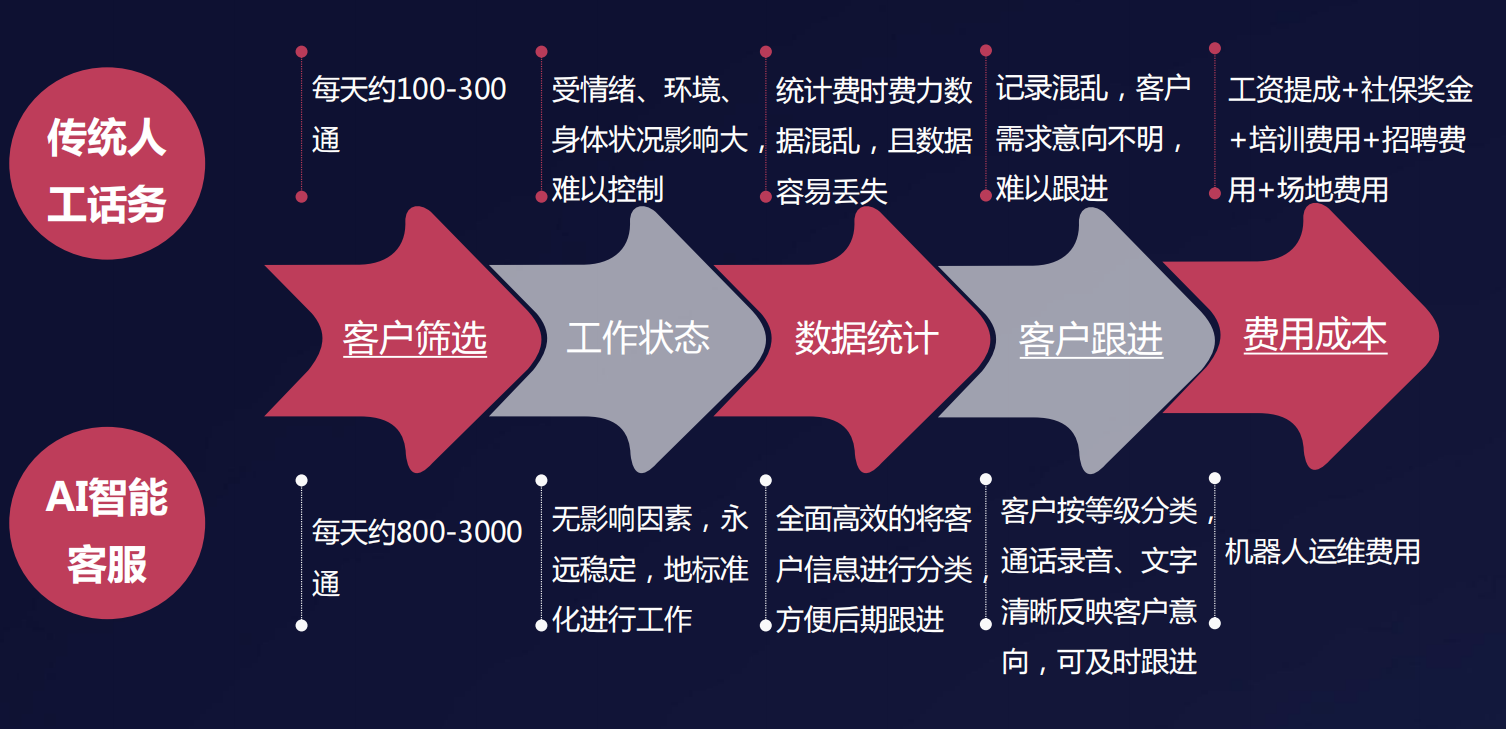 传统人工话务

每天约100-300通

受情绪、环境、身体状况影响大，难以控制

统计费时费力数据混乱，且数据容易丢失

记录混乱，客户需求意向不明，难以跟进

工资提成+社保奖金+培训费用+招聘费用+场地费用

客户筛选

工作状态

数据统计

客户跟进

费用成本

AI智能客服

每天约800-3000通

无影响因素，永远稳定，地标准化进行工作

全面高效的将客户信息进行分类，方便后期跟进

客户按等级分类，通话录音、文字清晰反映客户意向，可及时跟进

机器人运维费用